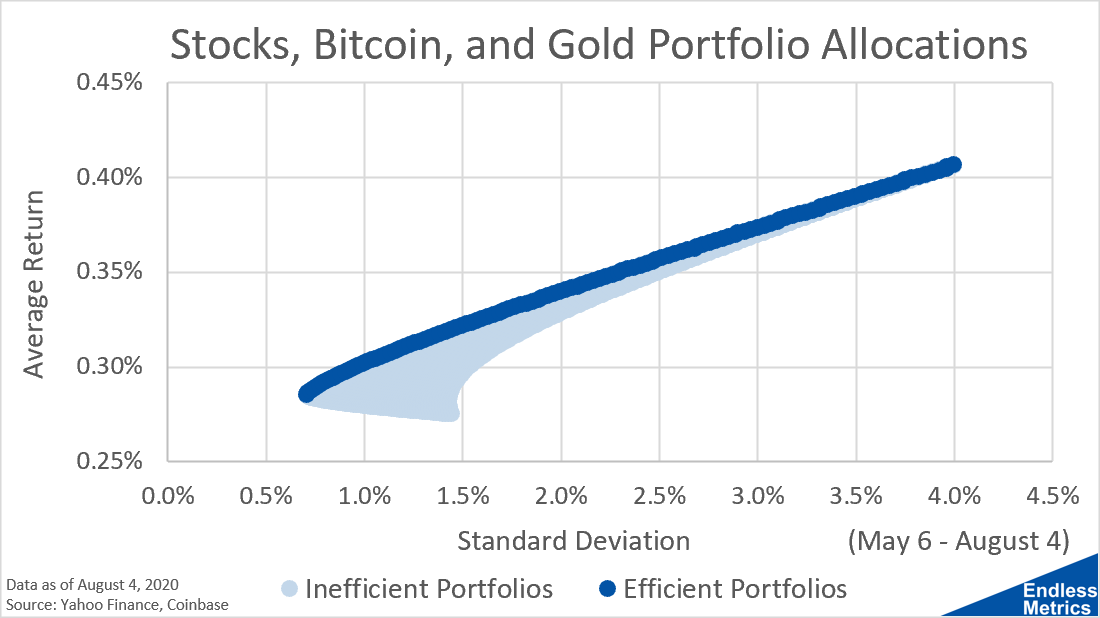 Stocks, Bitcoin, and Gold Portfolio Allocations

Average Return

0.45%
0.40%
0.35%
0.30%
0.25%

0.0% 0.5% 1.0% 1.5% 2.0% 2.5% 3.0% 3.5% 4.0% 4.5%

Standard Deviation

(May 6 - August 4)

Data as of August 4, 2020
Source: Yahoo Finance, Coinbase

Inefficient Portfolios
Efficient Portfolios

Endless Metrics